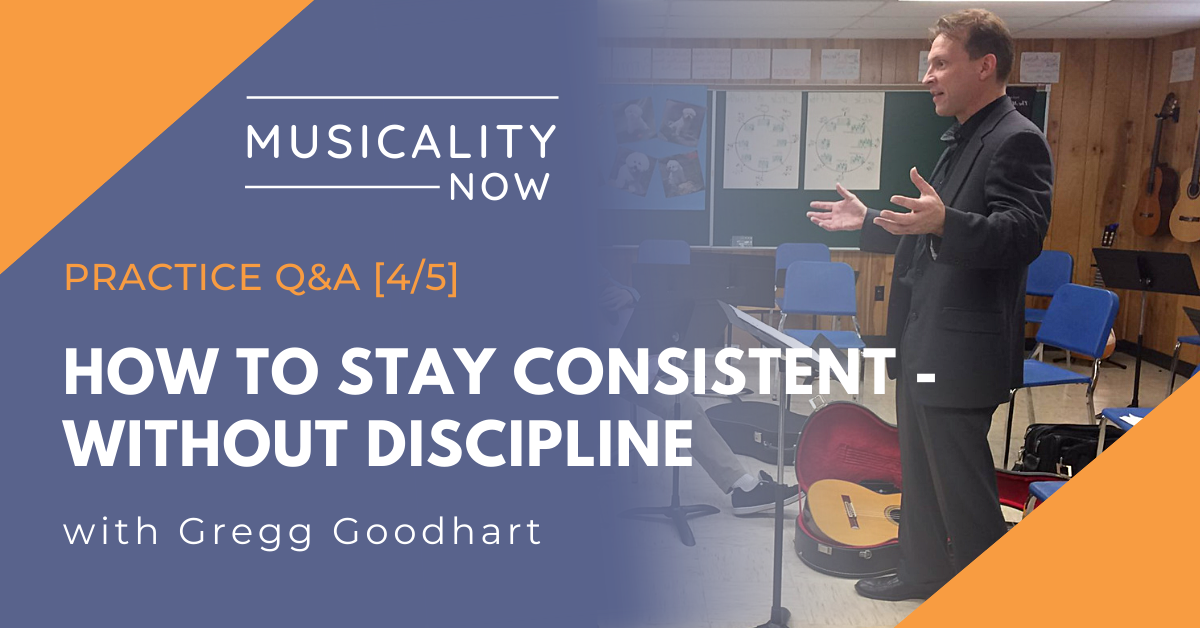 MUSICALITY NOW

PRACTICE Q&A [4/5]

HOW TO STAY CONSISTENT - WITHOUT DISCIPLINE

with Gregg Goodhart